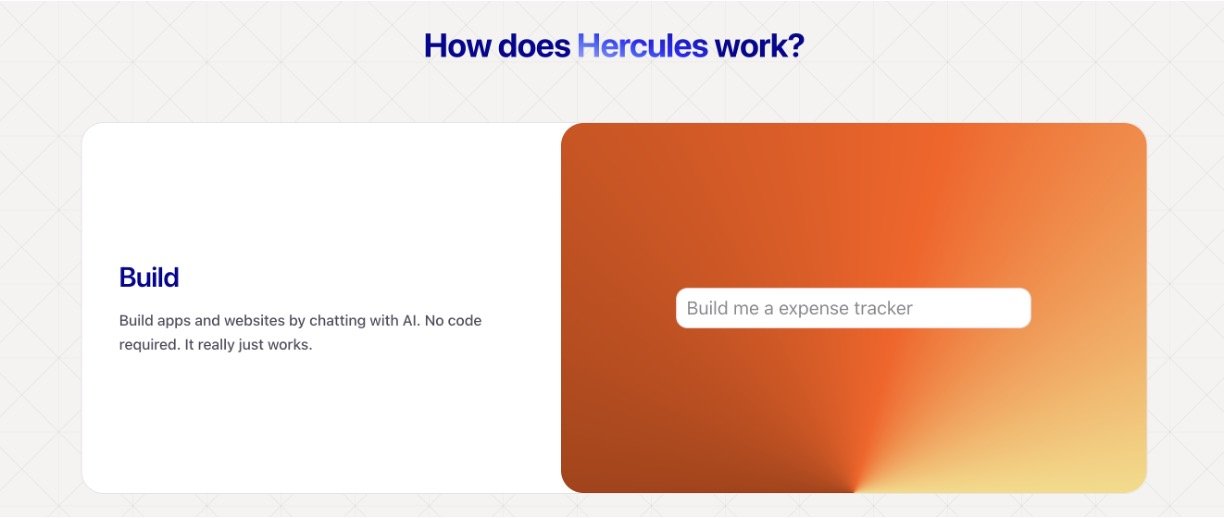 How does Hercules work?

Build

Build apps and websites by chatting with AI. No code required. It really just works.

Build me a expense tracker